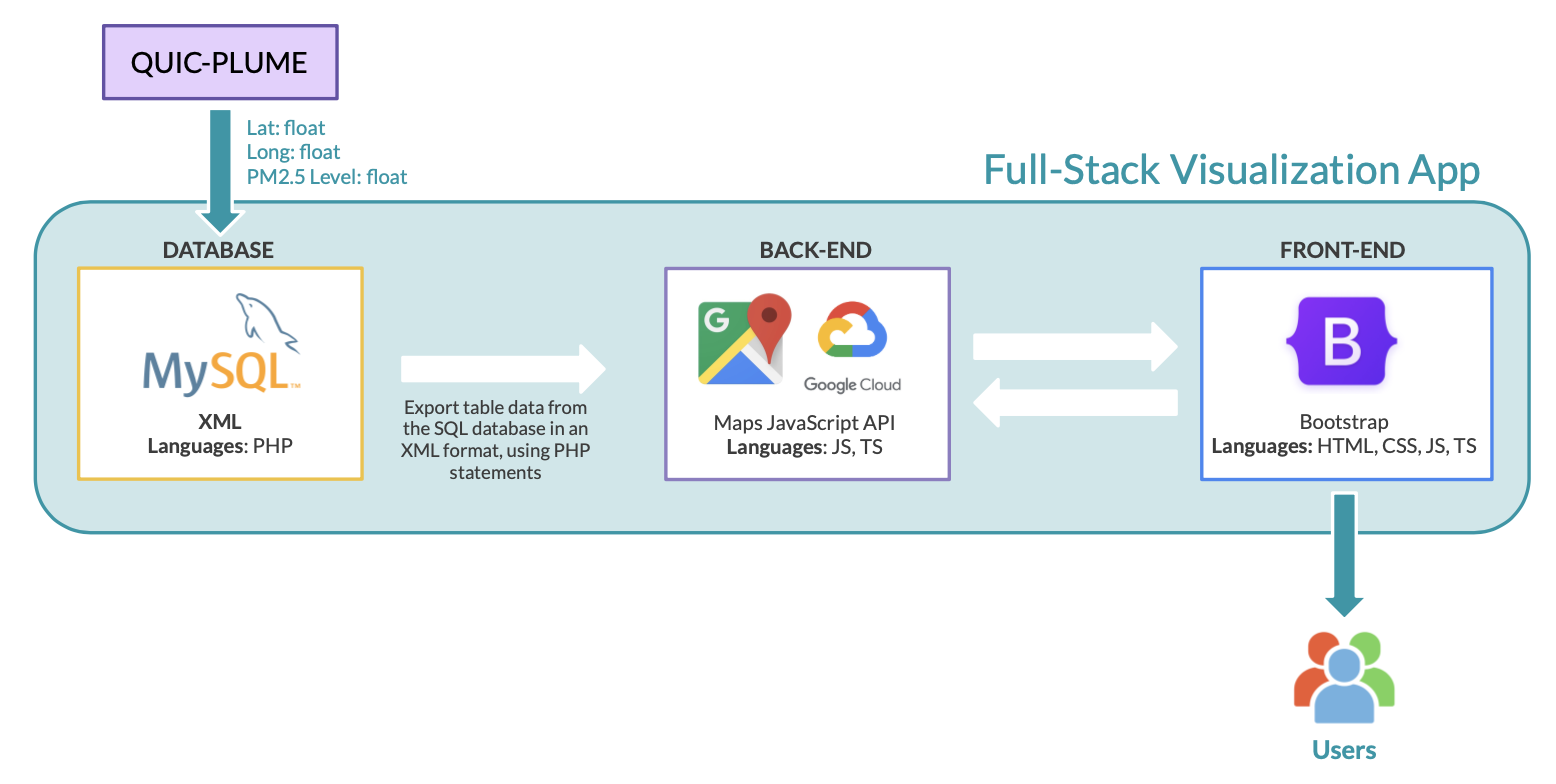 QUIC-PLUME

Lat: float
Long: float
PM2.5 Level: float

Full-Stack Visualization App

DATABASE

MySQL

XML
Languages: PHP

Export table data from the SQL database in an XML format, using PHP statements

BACK-END

G

Google Cloud

Maps JavaScript API
Languages: JS, TS

FRONT-END

B

Bootstrap
Languages: HTML, CSS, JS, TS

Users